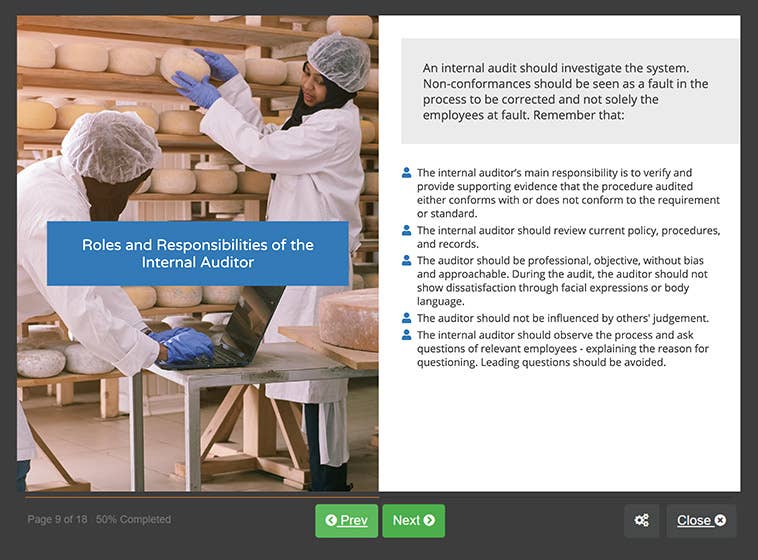 Roles and Responsibilities of the Internal Auditor

An internal audit should investigate the system. Non-conformances should be seen as a fault in the process to be corrected and not solely the employees at fault. Remember that:

The internal auditor's main responsibility is to verify and provide supporting evidence that the procedure audited either conforms with or does not conform to the requirement or standard.

The internal auditor should review current policy, procedures, and records.

The auditor should be professional, objective, without bias and approachable. During the audit, the auditor should not show dissatisfaction through facial expressions or body language.

The auditor should not be influenced by others' judgement.

The internal auditor should observe the process and ask questions of relevant employees - explaining the reason for questioning. Leading questions should be avoided.

Page 9 of 18 50% Completed

Prev

Next

Close